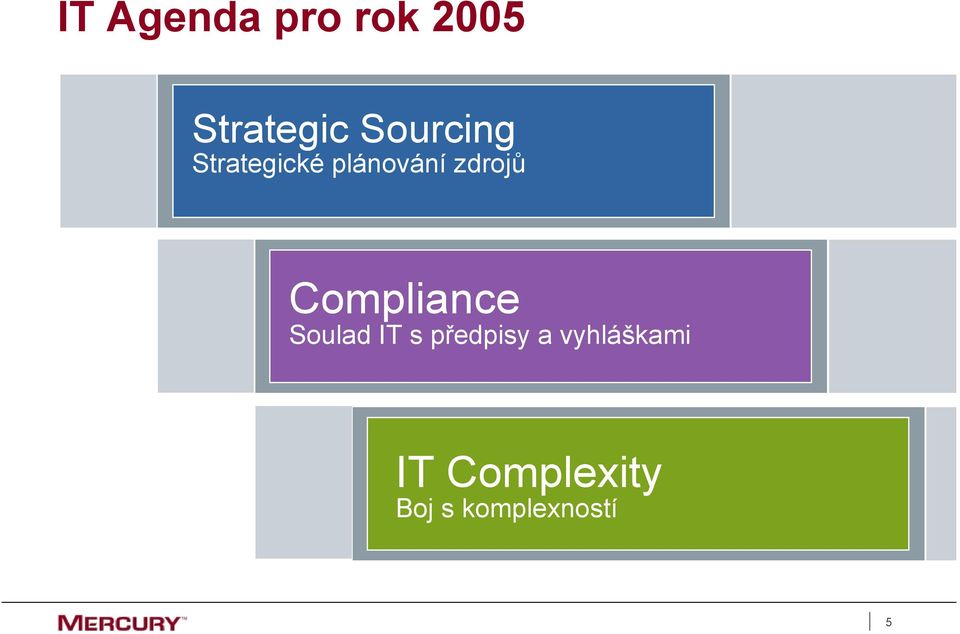 IT Agenda pro rok 2005

Strategic Sourcing
Strategické plánování zdrojů

Compliance
Soulad IT s předpisy a vyhláškami

IT Complexity
Boj s komplexností

MERCURY™

5